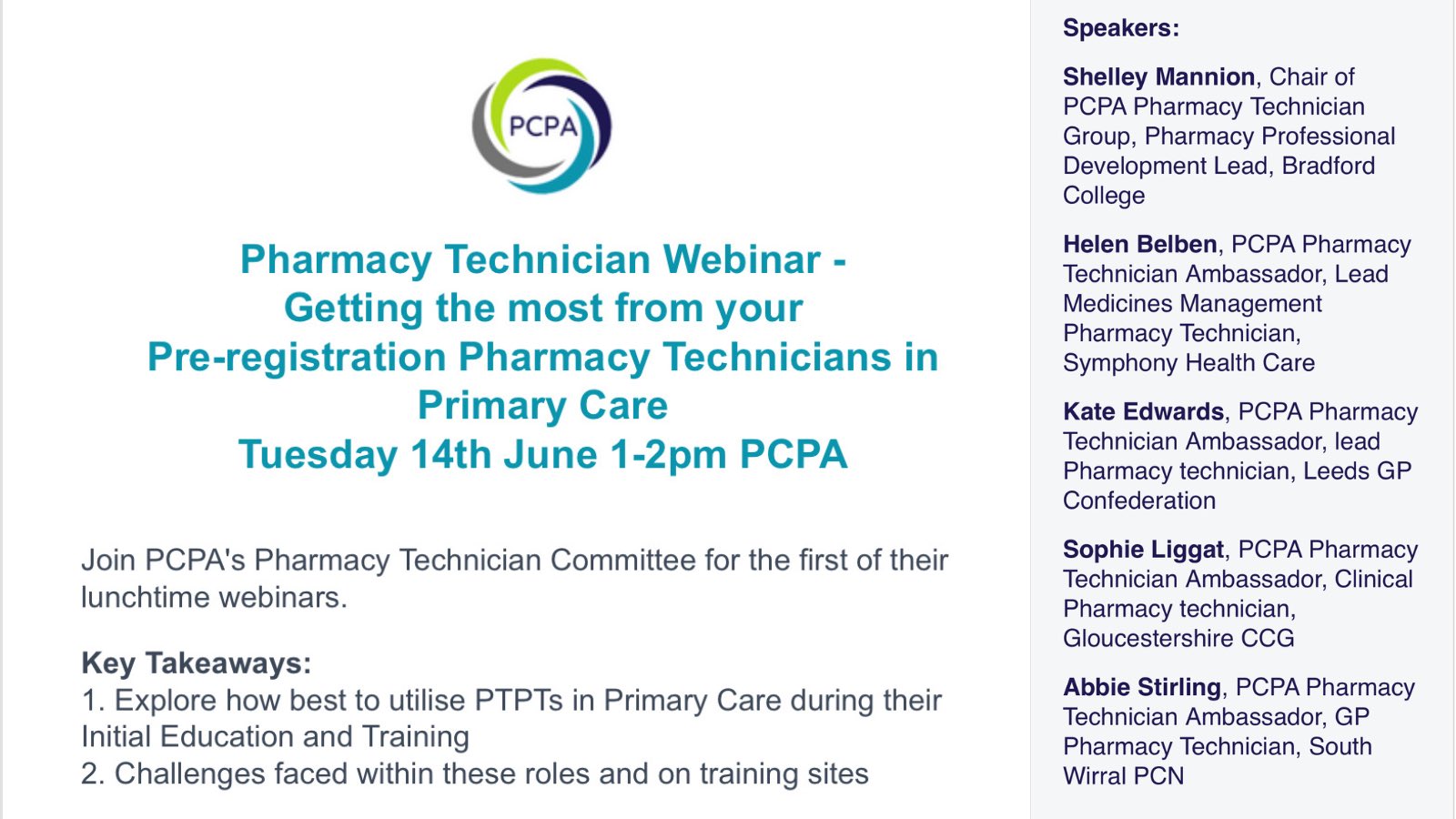 PCPA

Pharmacy Technician Webinar - Getting the most from your Pre-registration Pharmacy Technicians in Primary Care
Tuesday 14th June 1-2pm PCPA

Join PCPA's Pharmacy Technician Committee for the first of their lunchtime webinars.

Key Takeaways:
1. Explore how best to utilise PTPTs in Primary Care during their Initial Education and Training
2. Challenges faced within these roles and on training sites

Speakers:

Shelley Mannion, Chair of PCPA Pharmacy Technician Group, Pharmacy Professional Development Lead, Bradford College

Helen Belben, PCPA Pharmacy Technician Ambassador, Lead Medicines Management Pharmacy Technician, Symphony Health Care

Kate Edwards, PCPA Pharmacy Technician Ambassador, lead Pharmacy technician, Leeds GP Confederation

Sophie Liggat, PCPA Pharmacy Technician Ambassador, Clinical Pharmacy technician, Gloucestershire CCG

Abbie Stirling, PCPA Pharmacy Technician Ambassador, GP Pharmacy Technician, South Wirral PCN